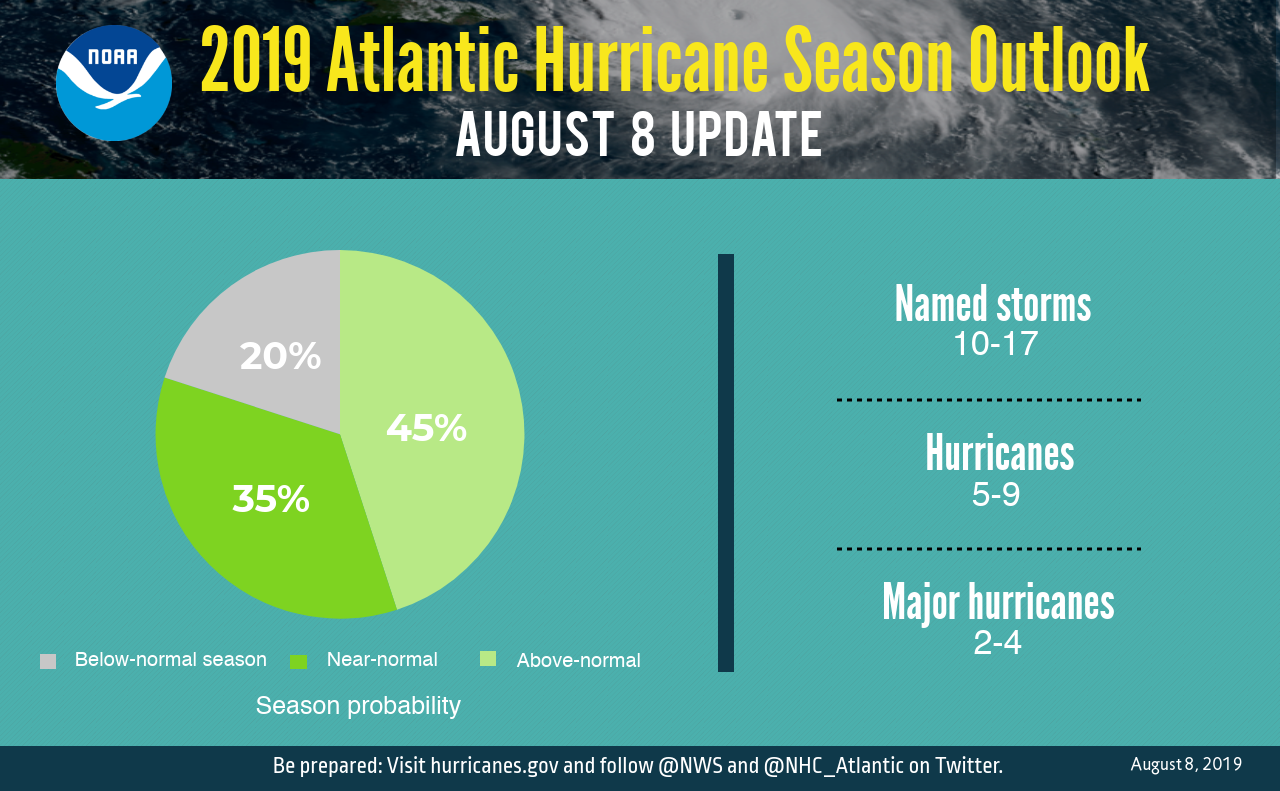 NOAA

2019 Atlantic Hurricane Season Outlook
AUGUST 8 UPDATE

20%
45%
35%

Below-normal season
Near-normal
Above-normal

Season probability

Named storms
10-17

Hurricanes
5-9

Major hurricanes
2-4

Be prepared: Visit hurricanes.gov and follow @NWS and @NHC_Atlantic on Twitter.

August 8, 2019